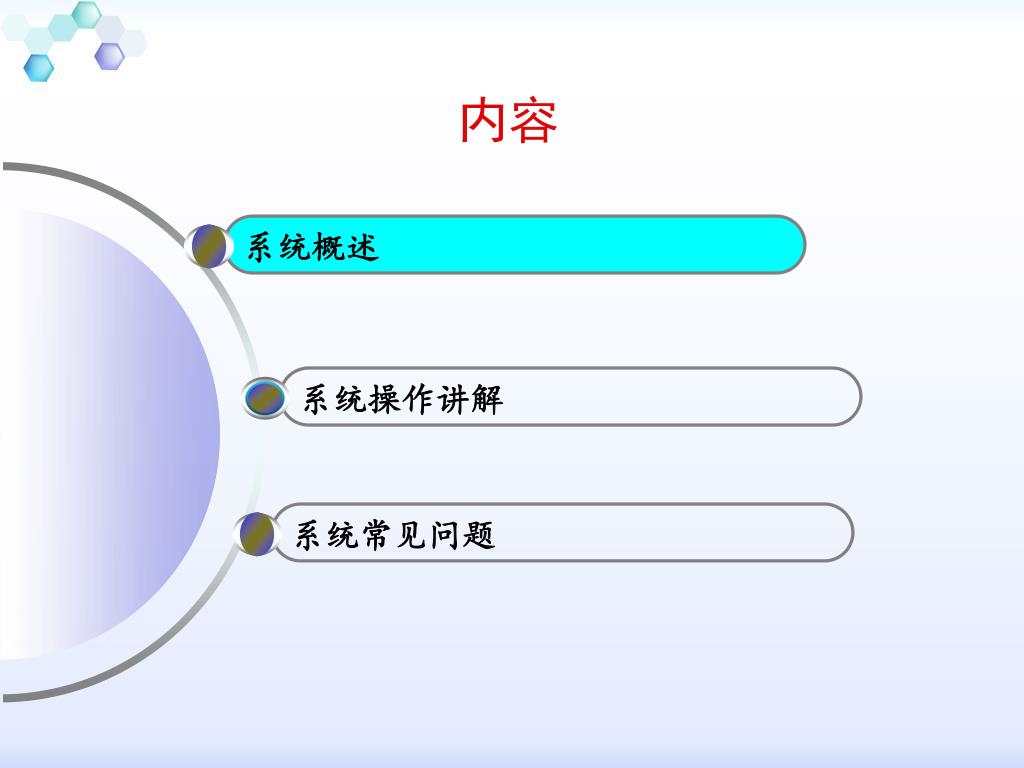 内容

系统概述

系统操作讲解

系统常见问题